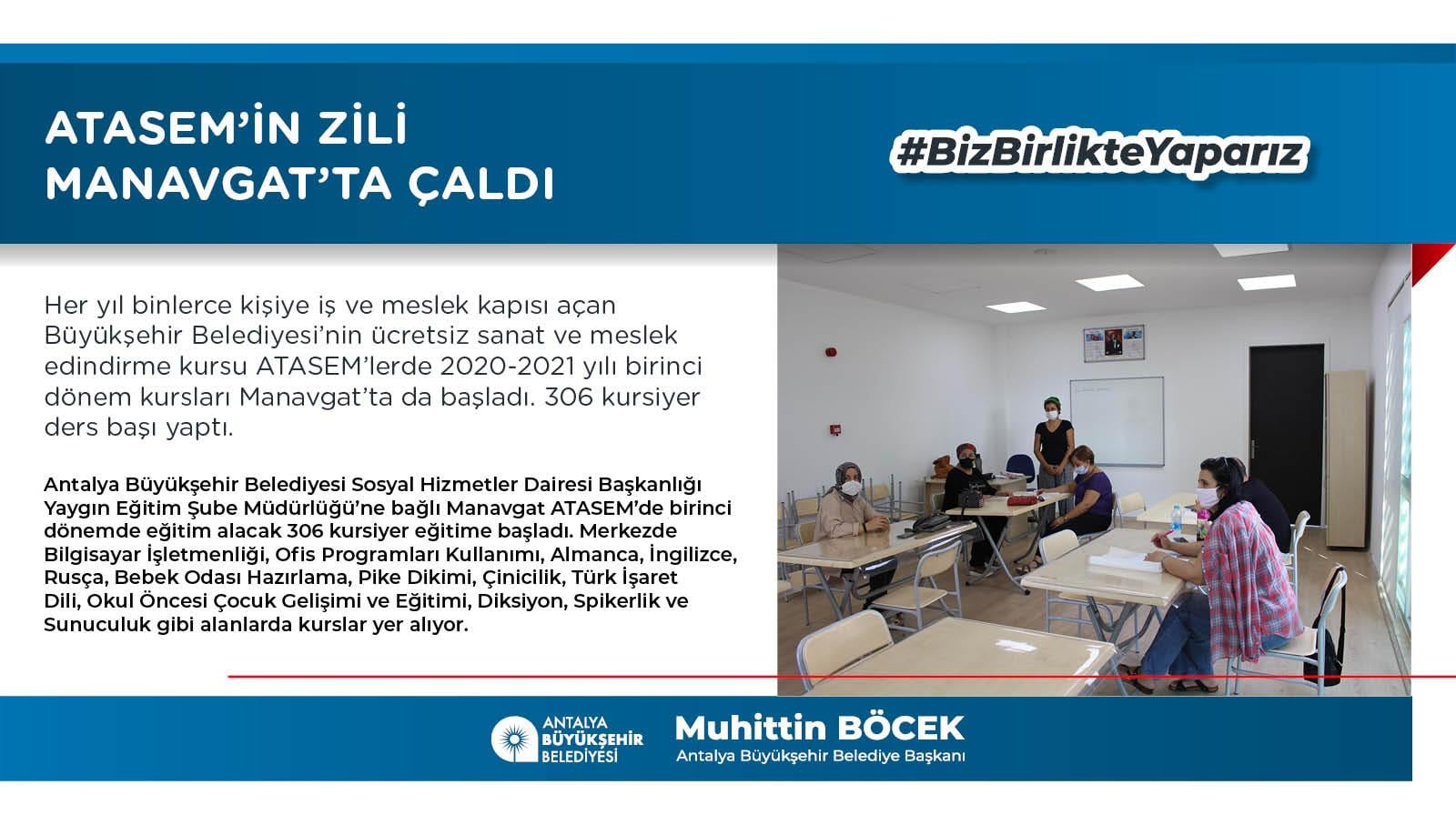 ATASEM'İN ZİLİ MANAVGAT'TA ÇALDI

#BizBirlikteYaparız

Her yıl binlerce kişiye iş ve meslek kapısı açan Büyükşehir Belediyesi'nin ücretsiz sanat ve meslek edindirme kursu ATASEM'lerde 2020-2021 yılı birinci dönem kursları Manavgat'ta da başladı. 306 kursiyer ders başı yaptı.

Antalya Büyükşehir Belediyesi Sosyal Hizmetler Dairesi Başkanlığı Yaygın Eğitim Şube Müdürlüğü'ne bağlı Manavgat ATASEM'de birinci dönemde eğitim alacak 306 kursiyer eğitime başladı. Merkezde Bilgisayar İşletmenliği, Ofis Programları Kullanımı, Almanca, İngilizce, Rusça, Bebek Odası Hazırlama, Pike Dikimi, Çinicilik, Türk İşaret Dili, Okul Öncesi Çocuk Gelişimi ve Eğitimi, Diksiyon, Spikerlik ve Sunuculuk gibi alanlarda kurslar yer alıyor.

ANTALYA BÜYÜKŞEHİR BELEDİYESİ

Muhittin BÖCEK
Antalya Büyükşehir Belediye Başkanı